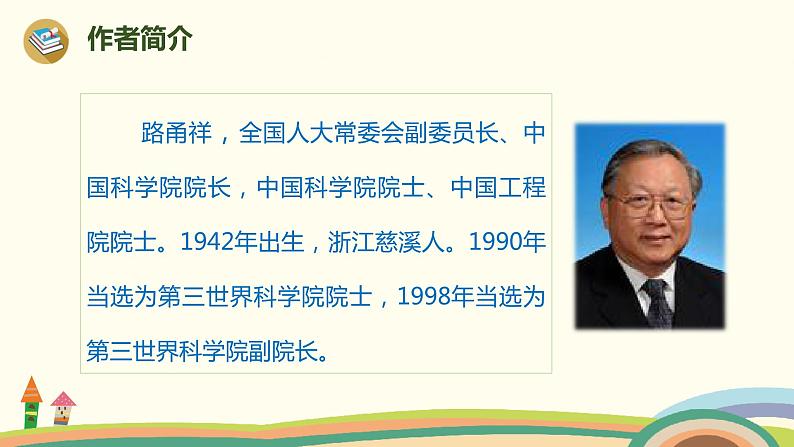 作者简介

路甬祥，全国人大常委会副委员长、中国科学院院长，中国科学院院士、中国工程院院士。1942年出生，浙江慈溪人。1990年当选为第三世界科学院院士，1998年当选为第三世界科学院副院长。